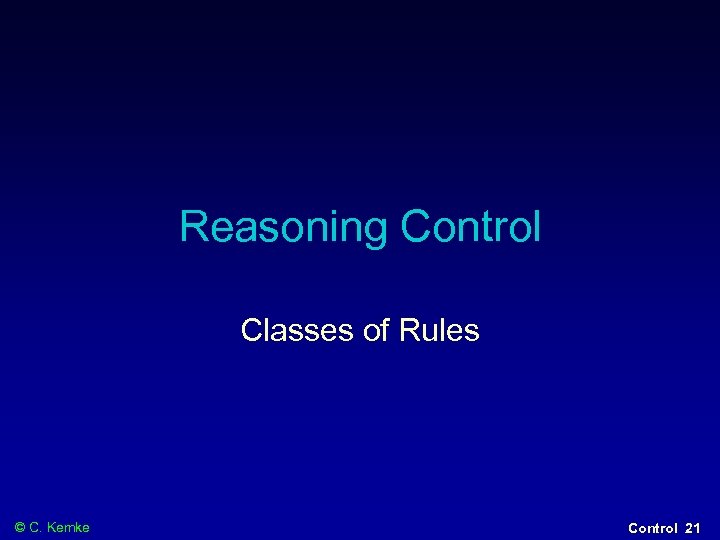 Reasoning Control

Classes of Rules

© C. Kemke

Control 21